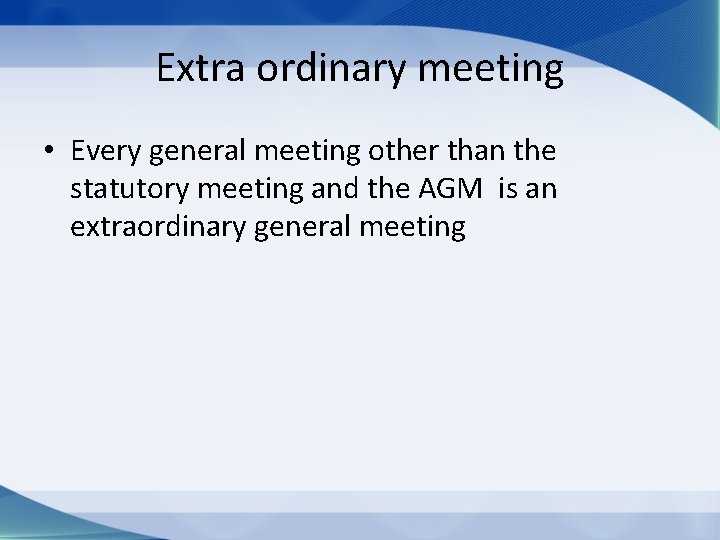 Extra ordinary meeting

• Every general meeting other than the statutory meeting and the AGM is an extraordinary general meeting